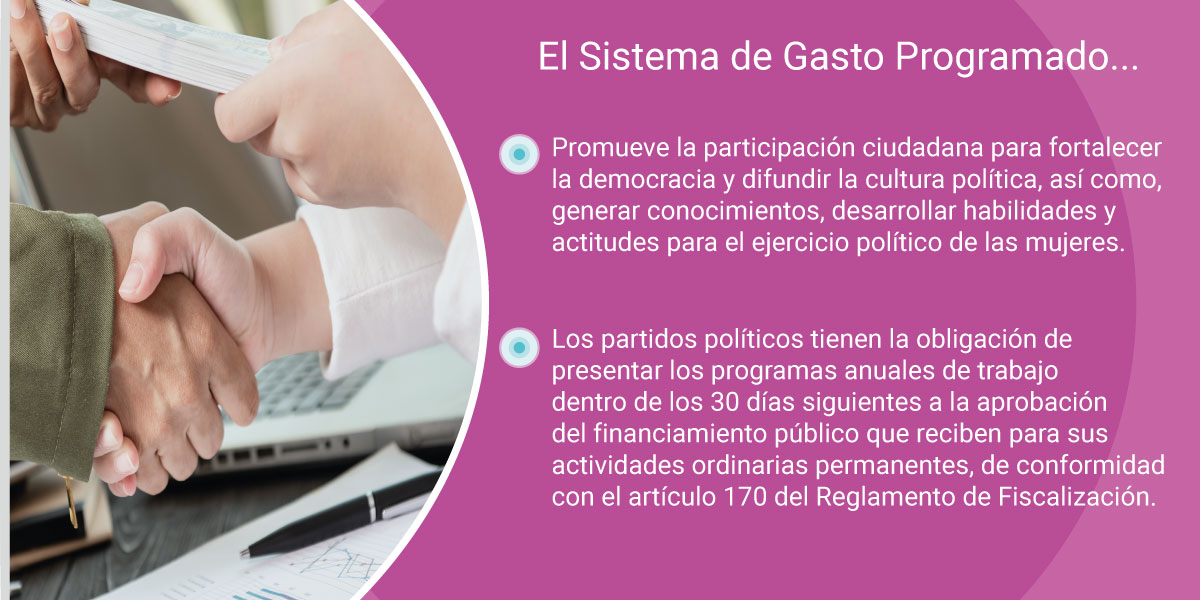 El Sistema de Gasto Programado...

Promueve la participación ciudadana para fortalecer la democracia y difundir la cultura política, así como, generar conocimientos, desarrollar habilidades y actitudes para el ejercicio político de las mujeres.

Los partidos políticos tienen la obligación de presentar los programas anuales de trabajo dentro de los 30 días siguientes a la aprobación del financiamiento público que reciben para sus actividades ordinarias permanentes, de conformidad con el artículo 170 del Reglamento de Fiscalización.